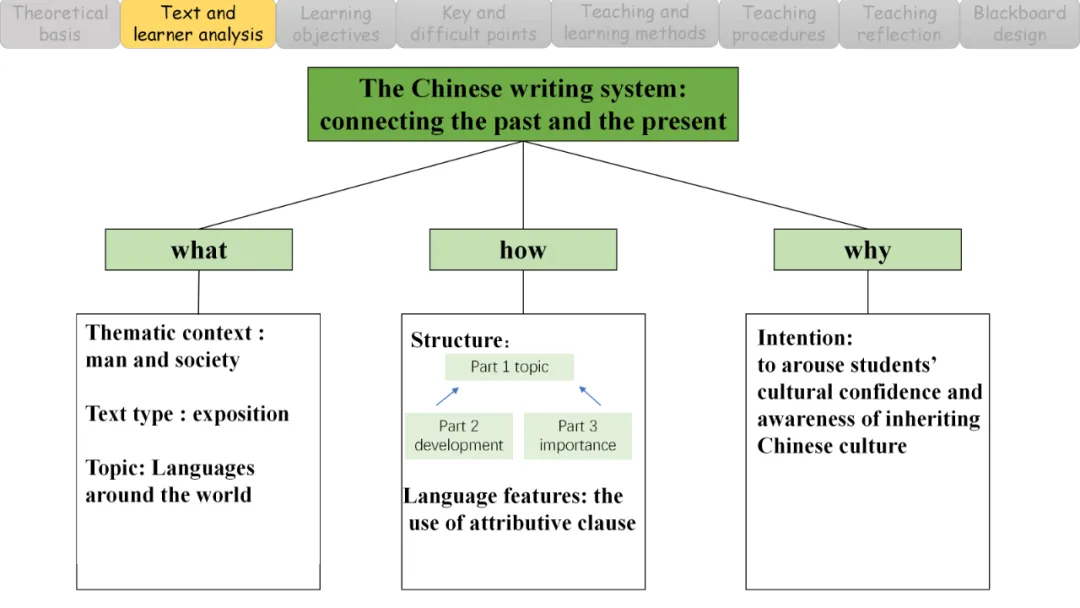 Theoretical basis
Text and learner analysis
Learning objectives
Key and difficult points
Teaching and learning methods
Teaching procedures
Teaching reflection
Blackboard design

The Chinese writing system: connecting the past and the present

what

how

why

Thematic context : man and society

Text type : exposition

Topic: Languages around the world

Structure：

Part 1 topic

Part 2 development

Part 3 importance

Language features: the use of attributive clause

Intention: to arouse students' cultural confidence and awareness of inheriting Chinese culture